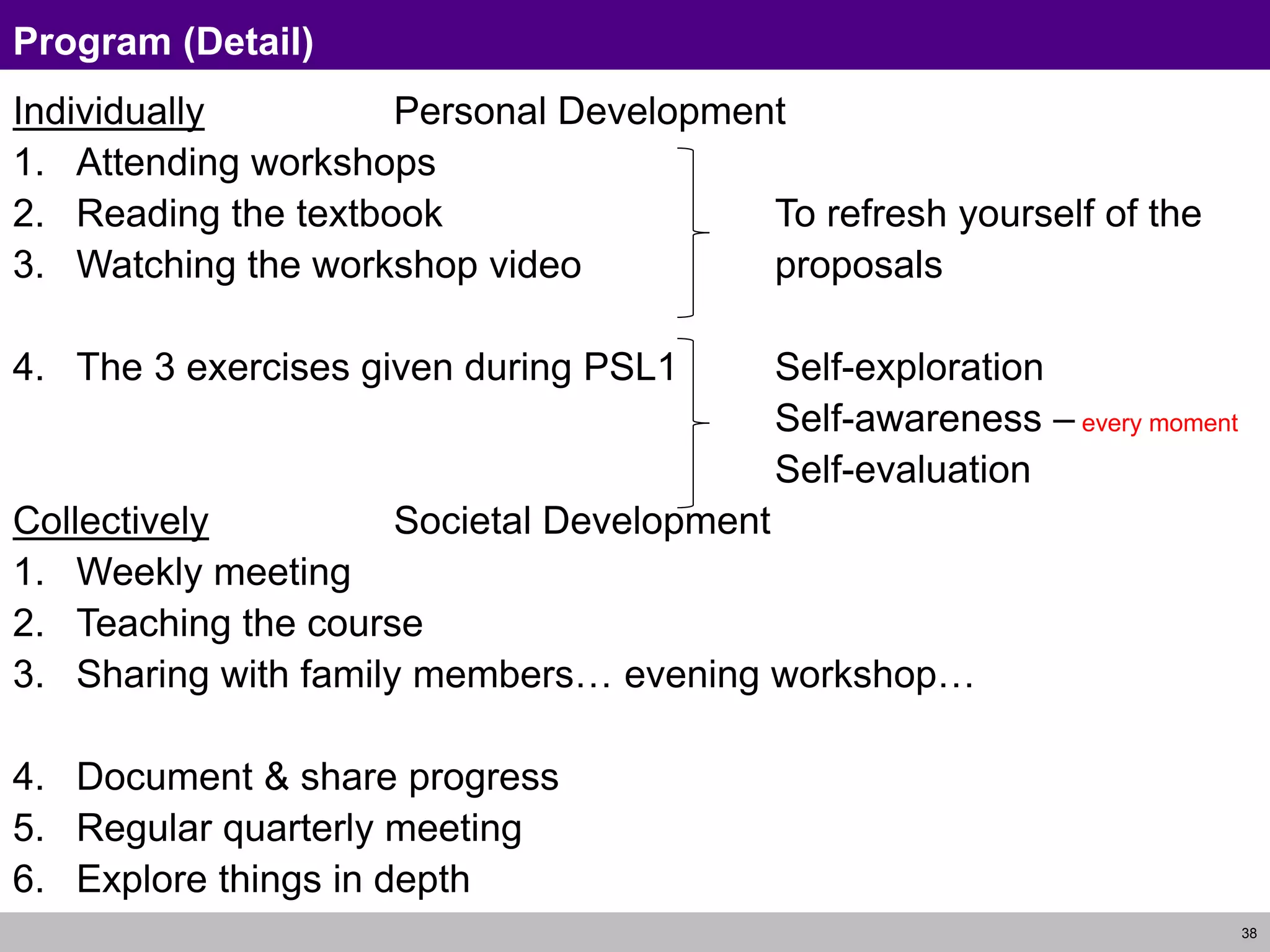 Program (Detail)

Individually Personal Development

1. Attending workshops
2. Reading the textbook
3. Watching the workshop video

To refresh yourself of the proposals

4. The 3 exercises given during PSL1

Self-exploration
Self-awareness – every moment
Self-evaluation

Collectively Societal Development

1. Weekly meeting
2. Teaching the course
3. Sharing with family members… evening workshop…

4. Document & share progress
5. Regular quarterly meeting
6. Explore things in depth

38